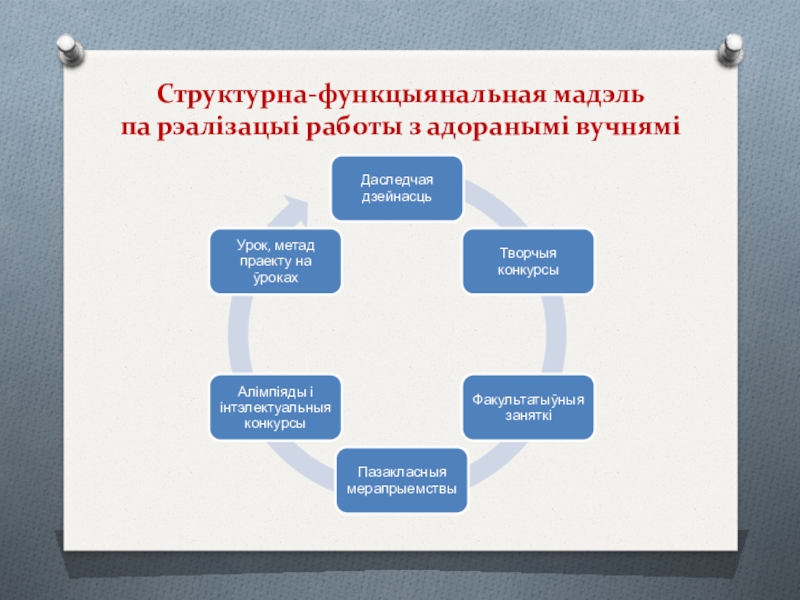 Структурна-функцыянальная мадэль па рэалізацыі работы з адоранымі вучнямі

Даследчая дзейнасць

Творчыя конкурсы

Факультатыўныя заняткі

Пазакласныя мерапрыемствы

Алімпіяды і інтэлектуальныя конкурсы

Урок, метад праекту на ўроках